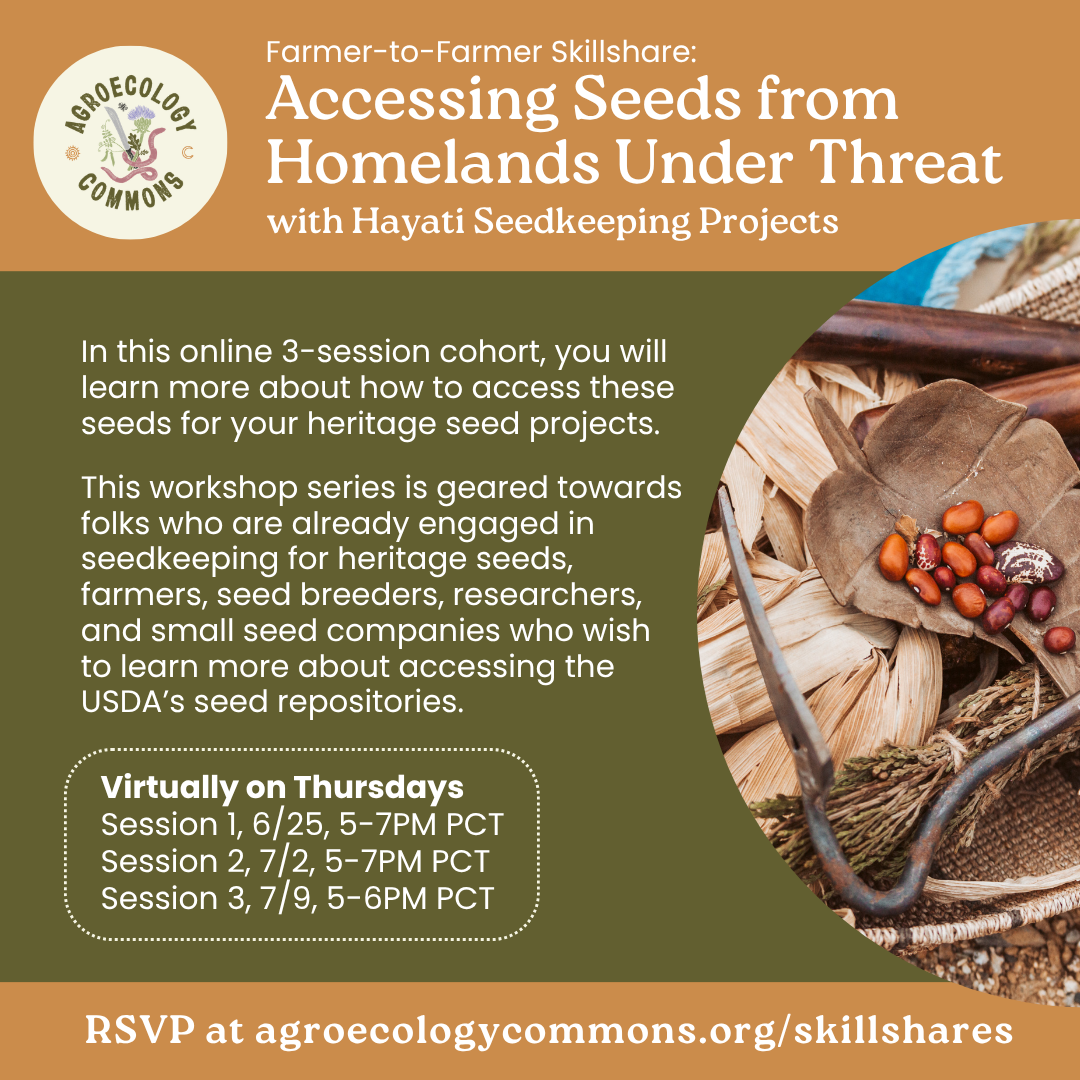 AGROECOLOGY COMMONS

Farmer-to-Farmer Skillshare:
Accessing Seeds from Homelands Under Threat
with Hayati Seedkeeping Projects

In this online 3-session cohort, you will learn more about how to access these seeds for your heritage seed projects.

This workshop series is geared towards folks who are already engaged in seedkeeping for heritage seeds, farmers, seed breeders, researchers, and small seed companies who wish to learn more about accessing the USDA's seed repositories.

Virtually on Thursdays
Session 1, 6/25, 5-7PM PCT
Session 2, 7/2, 5-7PM PCT
Session 3, 7/9, 5-6PM PCT

RSVP at agroecologycommons.org/skillshares